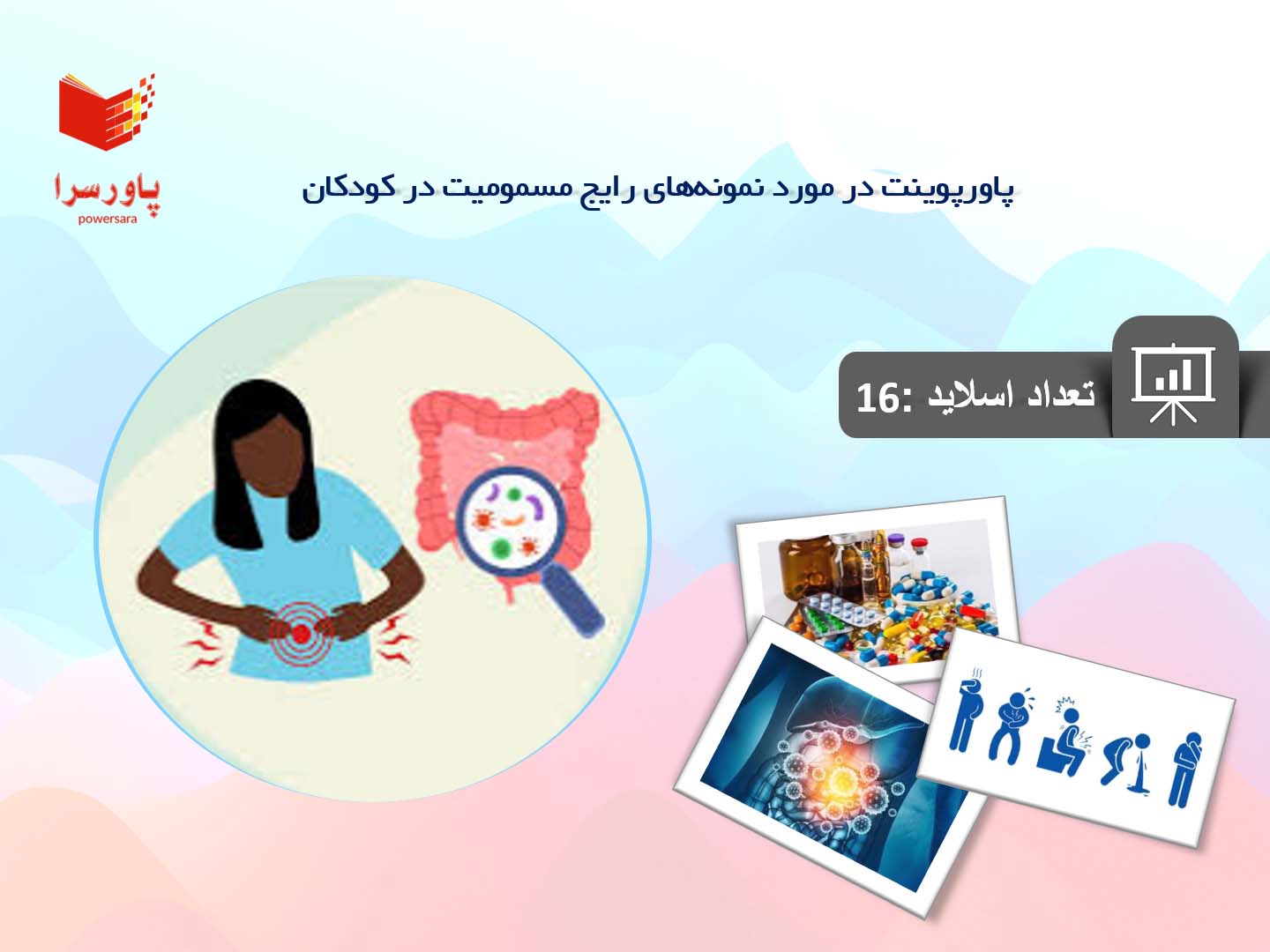 پاورسرا
powersara

پاورپوینت در مورد نمونه‌های رایج مسمومیت در کودکان

تعداد اسلاید :16